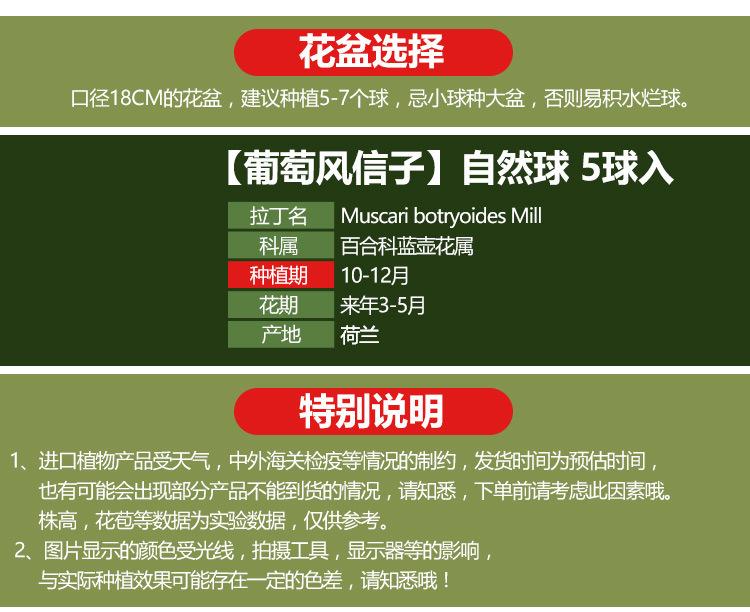 花盆选择

口径18CM的花盆，建议种植5-7个球，忌小球种大盆，否则易积水烂球。

【葡萄风信子】自然球 5球入

| 拉丁名 | Muscari botryoides Mill |
|---|---|
| 科属 | 百合科蓝壶花属 |
| 种植期 | 10-12月 |
| 花期 | 来年3-5月 |
| 产地 | 荷兰 |

特别说明

1、进口植物产品受天气，中外海关检疫等情况的制约，发货时间为预估时间，也有可能会出现部分产品不能到货的情况，请知悉，下单前请考虑此因素哦。株高，花苞等数据为实验数据，仅供参考。

2、图片显示的颜色受光线，拍摄工具，显示器等的影响，与实际种植效果可能存在一定的色差，请知悉哦！